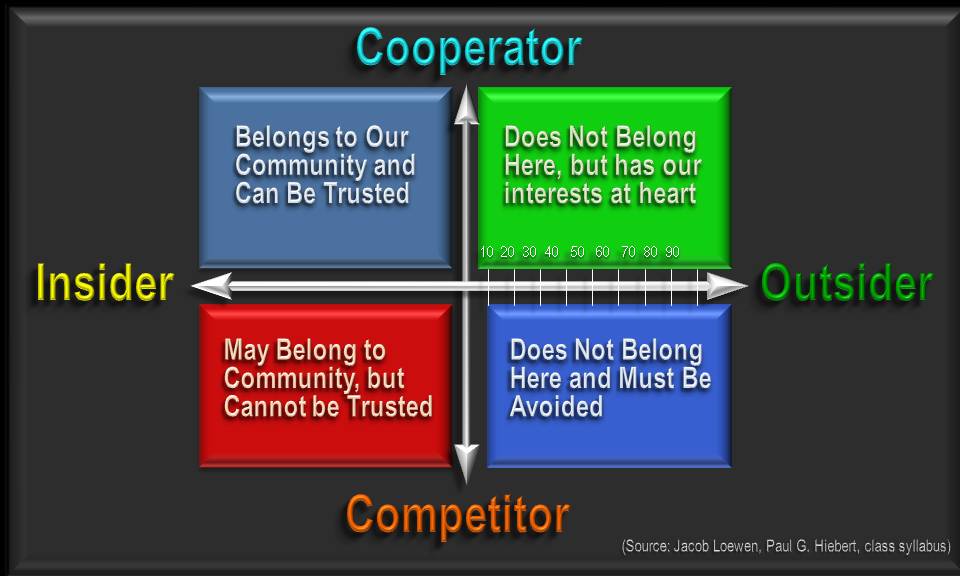 Cooperator

Belongs to Our Community and Can Be Trusted

Does Not Belong Here, but has our interests at heart

10 20 30 40 50 60 70 80 90

Insider

Outsider

May Belong to Community, but Cannot be Trusted

Does Not Belong Here and Must Be Avoided

Competitor

(Source: Jacob Loewen, Paul G. Hiebert, class syllabus)